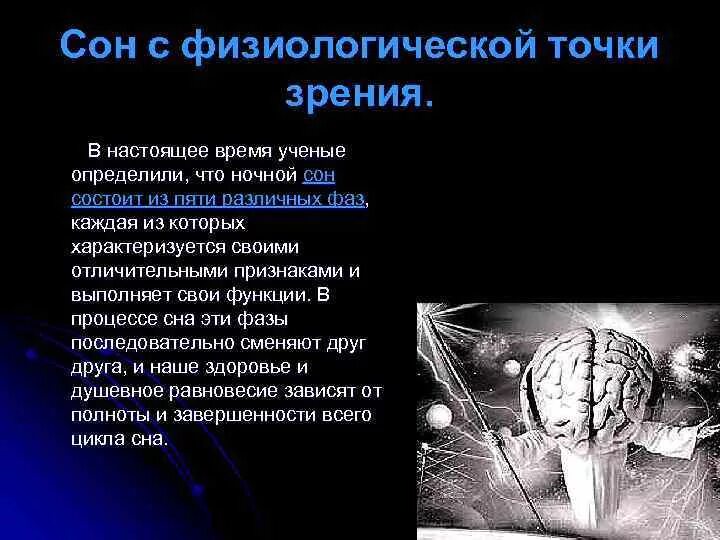 Сон с физиологической точки зрения.

В настоящее время ученые определили, что ночной сон состоит из пяти различных фаз, каждая из которых характеризуется своими отличительными признаками и выполняет свои функции. В процессе сна эти фазы последовательно сменяют друг друга, и наше здоровье и душевное равновесие зависят от полноты и завершенности всего цикла сна.